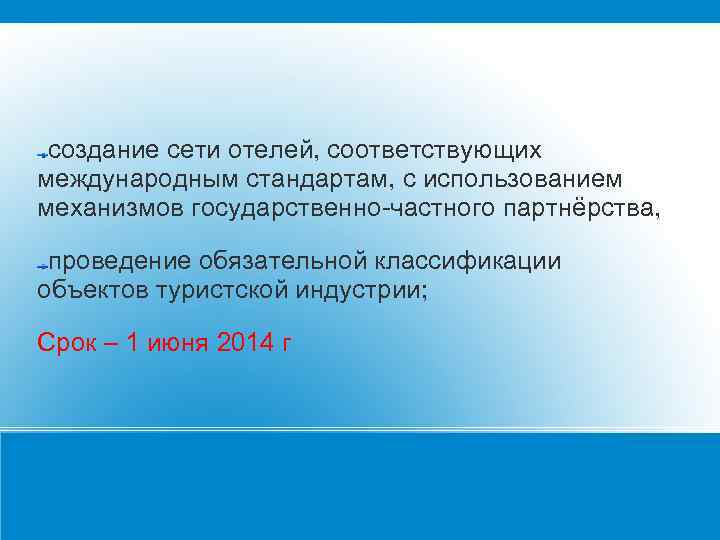 создание сети отелей, соответствующих международным стандартам, с использованием механизмов государственно-частного партнёрства,

проведение обязательной классификации объектов туристской индустрии;

Срок – 1 июня 2014 г